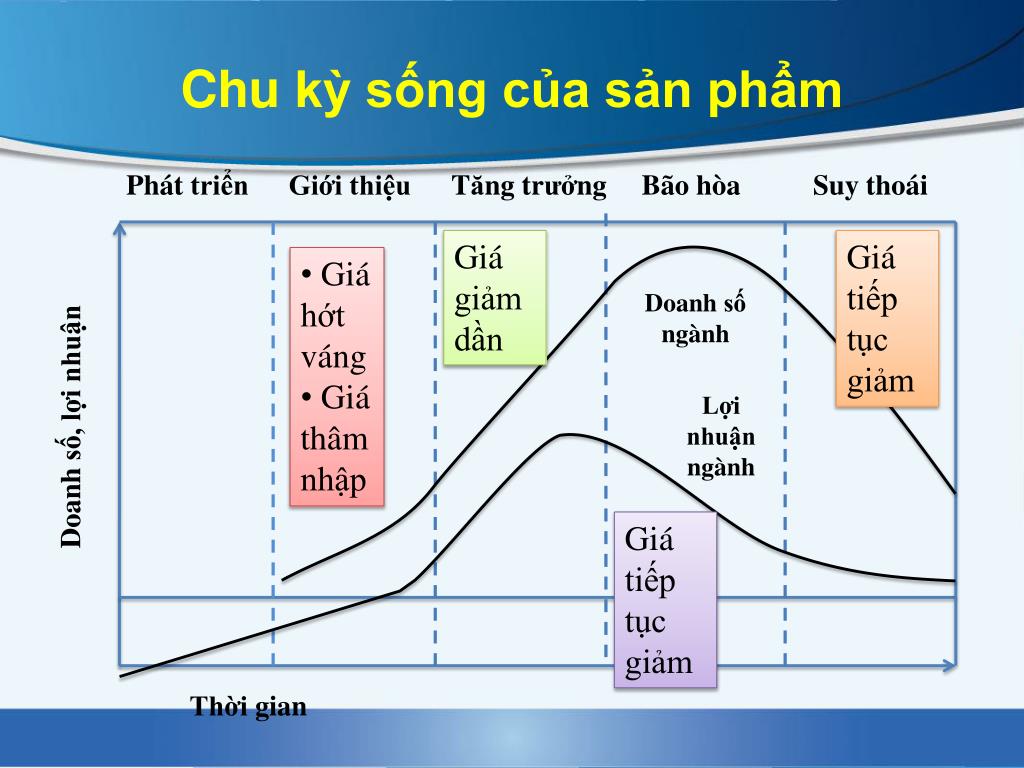 Chu kỳ sống của sản phẩm

Phát triển
Giới thiệu
Tăng trưởng
Bão hòa
Suy thoái

Doanh số, lợi nhuận

• Giá hớt váng
• Giá thâm nhập

Giá giảm dần

Doanh số ngành

Lợi nhuận ngành

Giá tiếp tục giảm

Giá tiếp tục giảm

Thời gian